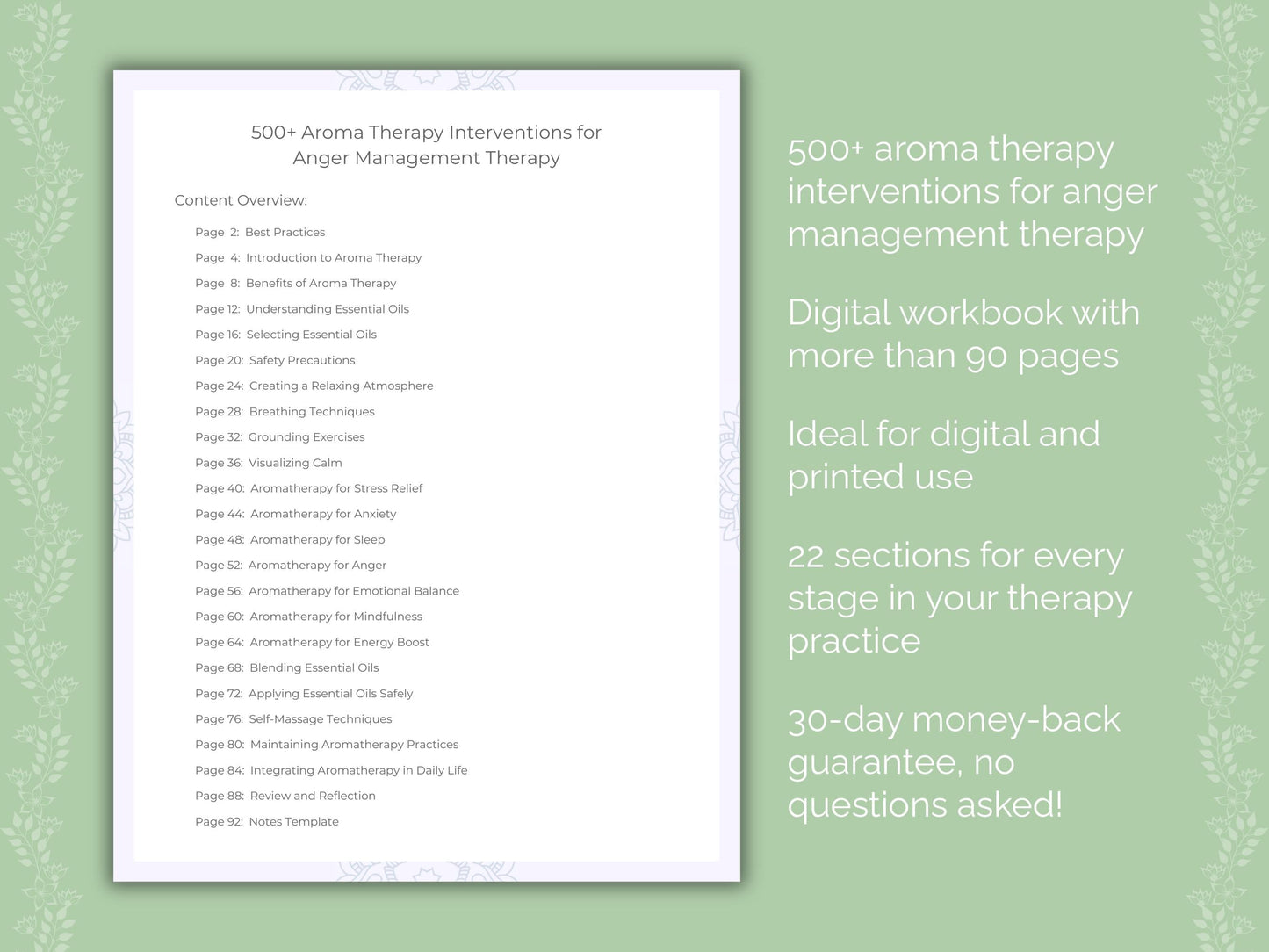 500+ Aroma Therapy Interventions for Anger Management Therapy

Content Overview:

Page 2: Best Practices
Page 4: Introduction to Aroma Therapy
Page 8: Benefits of Aroma Therapy
Page 12: Understanding Essential Oils
Page 16: Selecting Essential Oils
Page 20: Safety Precautions
Page 24: Creating a Relaxing Atmosphere
Page 28: Breathing Techniques
Page 32: Grounding Exercises
Page 36: Visualizing Calm
Page 40: Aromatherapy for Stress Relief
Page 44: Aromatherapy for Anxiety
Page 48: Aromatherapy for Sleep
Page 52: Aromatherapy for Anger
Page 56: Aromatherapy for Emotional Balance
Page 60: Aromatherapy for Mindfulness
Page 64: Aromatherapy for Energy Boost
Page 68: Blending Essential Oils
Page 72: Applying Essential Oils Safely
Page 76: Self-Massage Techniques
Page 80: Maintaining Aromatherapy Practices
Page 84: Integrating Aromatherapy in Daily Life
Page 88: Review and Reflection
Page 92: Notes Template

500+ aroma therapy interventions for anger management therapy

Digital workbook with more than 90 pages

Ideal for digital and printed use

22 sections for every stage in your therapy practice

30-day money-back guarantee, no questions asked!